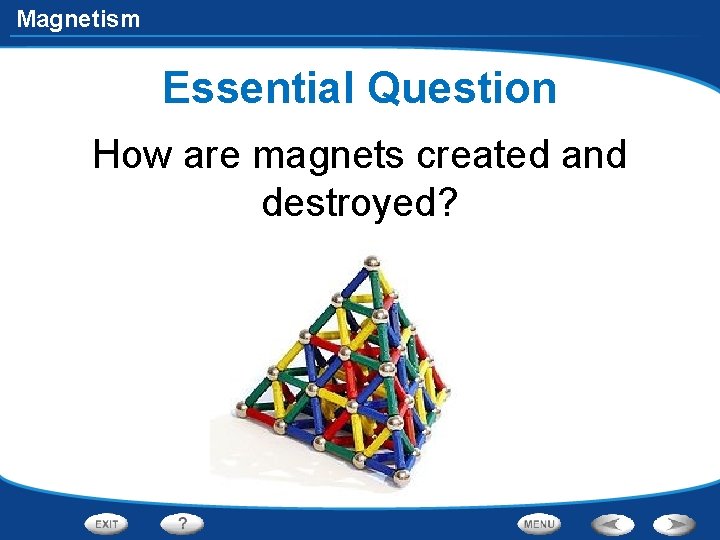 Magnetism

Essential Question

How are magnets created and destroyed?

EXIT ? MENU